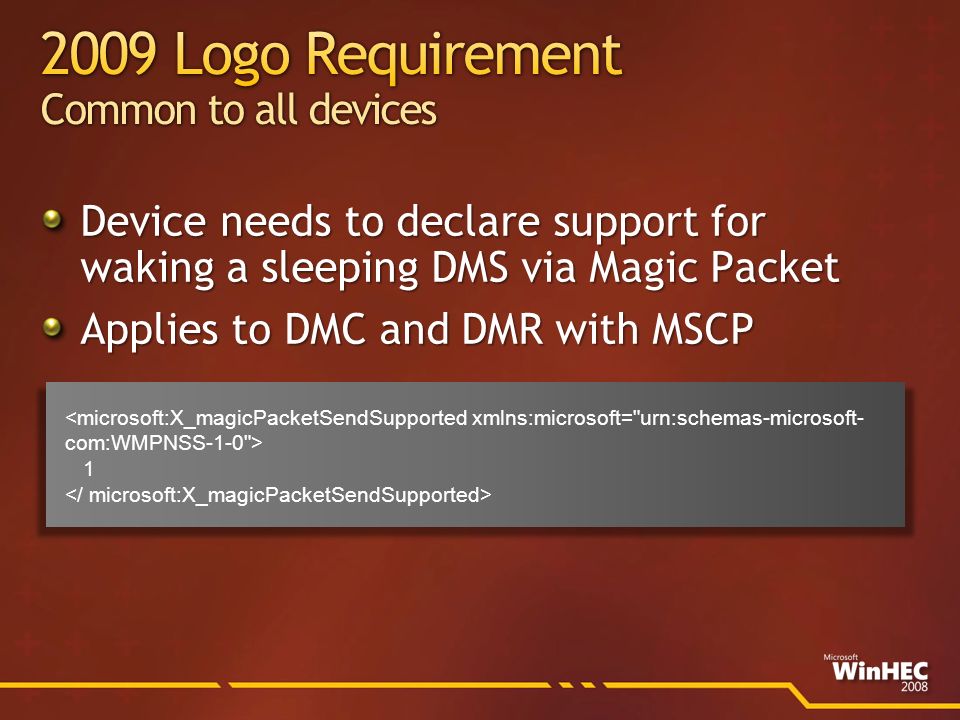 2009 Logo Requirement
Common to all devices

Device needs to declare support for waking a sleeping DMS via Magic Packet

Applies to DMC and DMR with MSCP

<microsoft:X_magicPacketSendSupported xmlns:microsoft="urn:schemas-microsoft-com:WMPNSS-1-0">
1
</ microsoft:X_magicPacketSendSupported>

Microsoft
WinHEC
2008